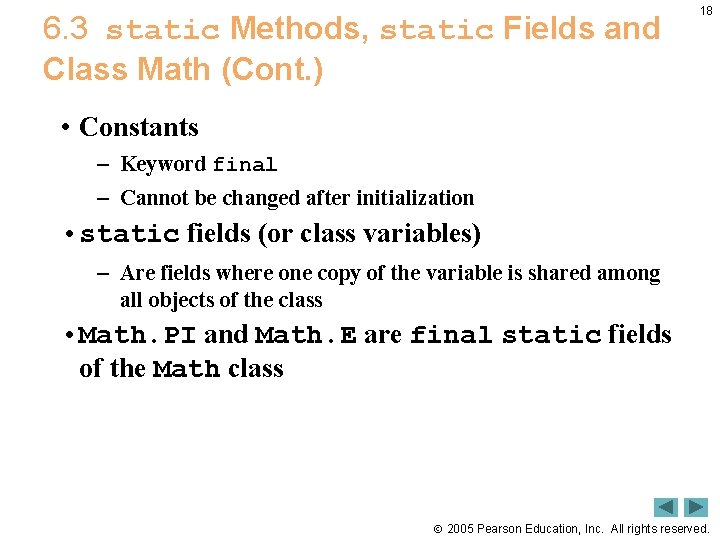 18

6.3 static Methods, static Fields and Class Math (Cont.)

• Constants

– Keyword final

– Cannot be changed after initialization

• static fields (or class variables)

– Are fields where one copy of the variable is shared among all objects of the class

• Math.PI and Math.E are final static fields of the Math class

© 2005 Pearson Education, Inc. All rights reserved.